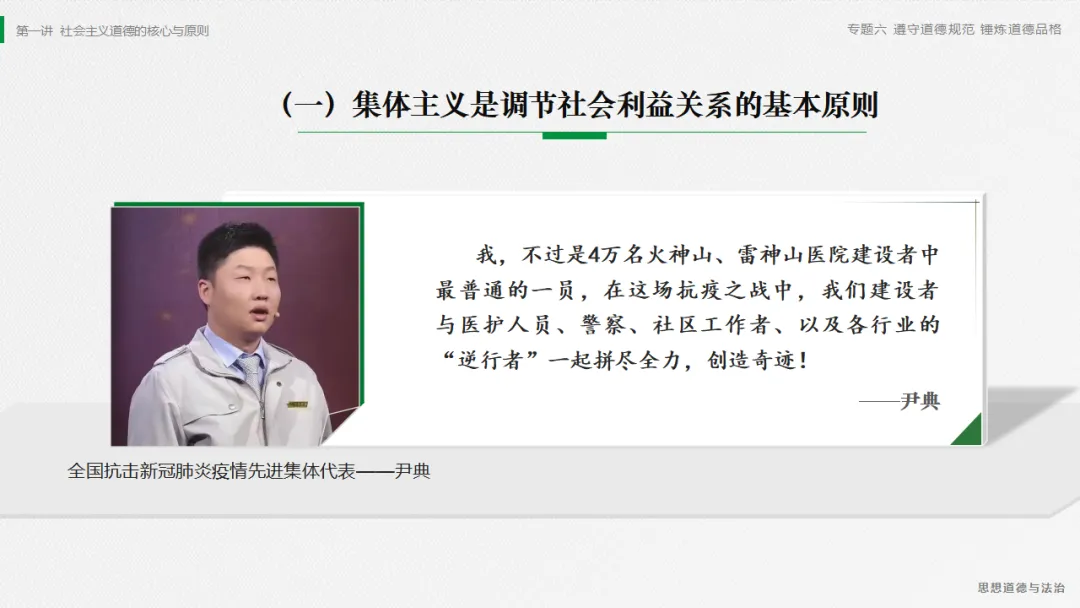 第一讲 社会主义道德的核心与原则

专题六 遵守道德规范 锤炼道德品格

（一）集体主义是调节社会利益关系的基本原则

我，不过是4万名火神山、雷神山医院建设者中最普通的一员，在这场抗疫之战中，我们建设者与医护人员、警察、社区工作者、以及各行业的“逆行者”一起拼尽全力，创造奇迹！

——尹典

全国抗击新冠肺炎疫情先进集体代表——尹典

思想道德与法治